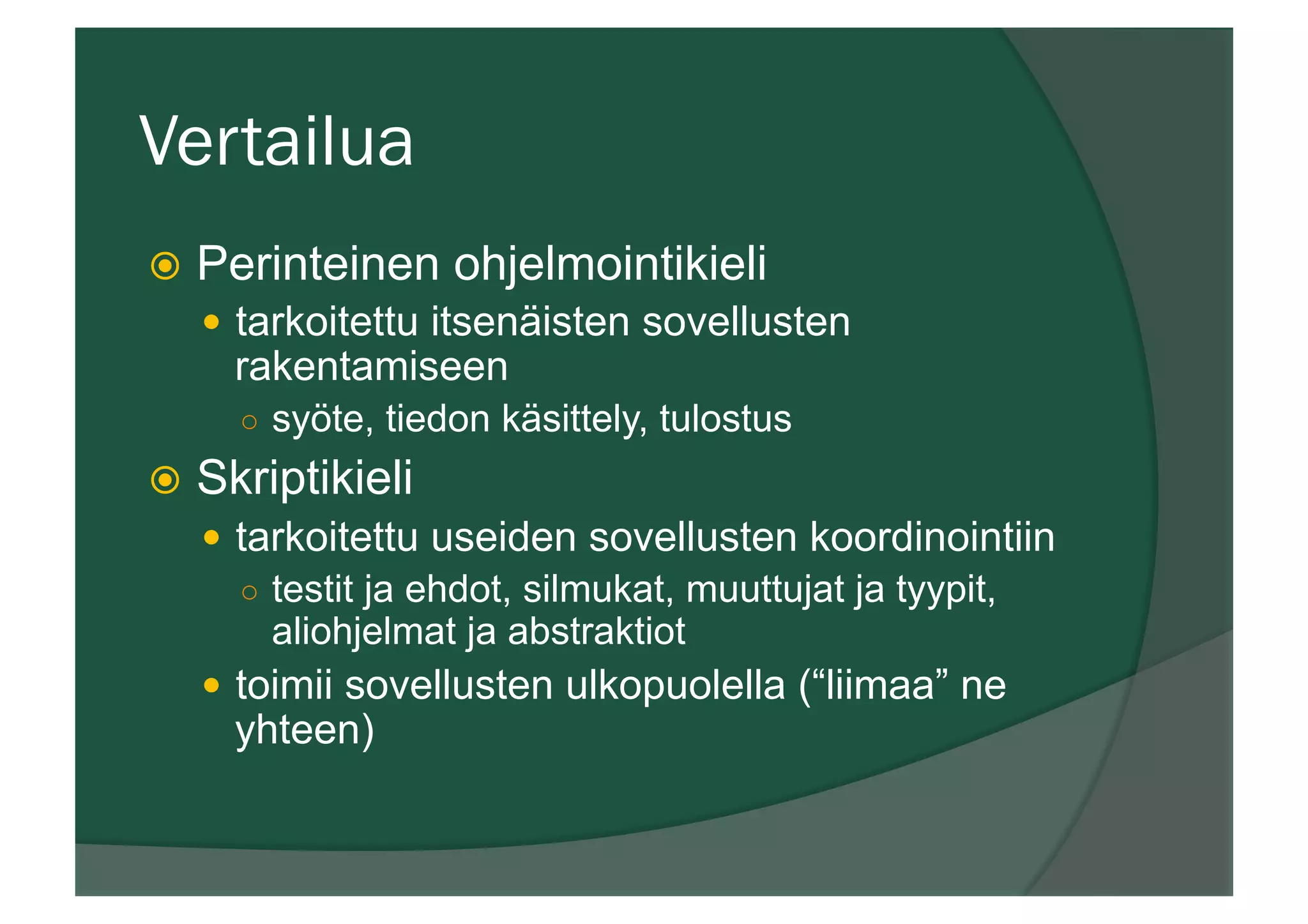 Vertailua

Perinteinen ohjelmointikieli

tarkoitettu itsenäisten sovellusten rakentamiseen

syöte, tiedon käsittely, tulostus

Skriptikieli

tarkoitettu useiden sovellusten koordinointiin

testit ja ehdot, silmukat, muuttujat ja tyypit, aliohjelmat ja abstraktiot

toimii sovellusten ulkopuolella (“liimaa” ne yhteen)